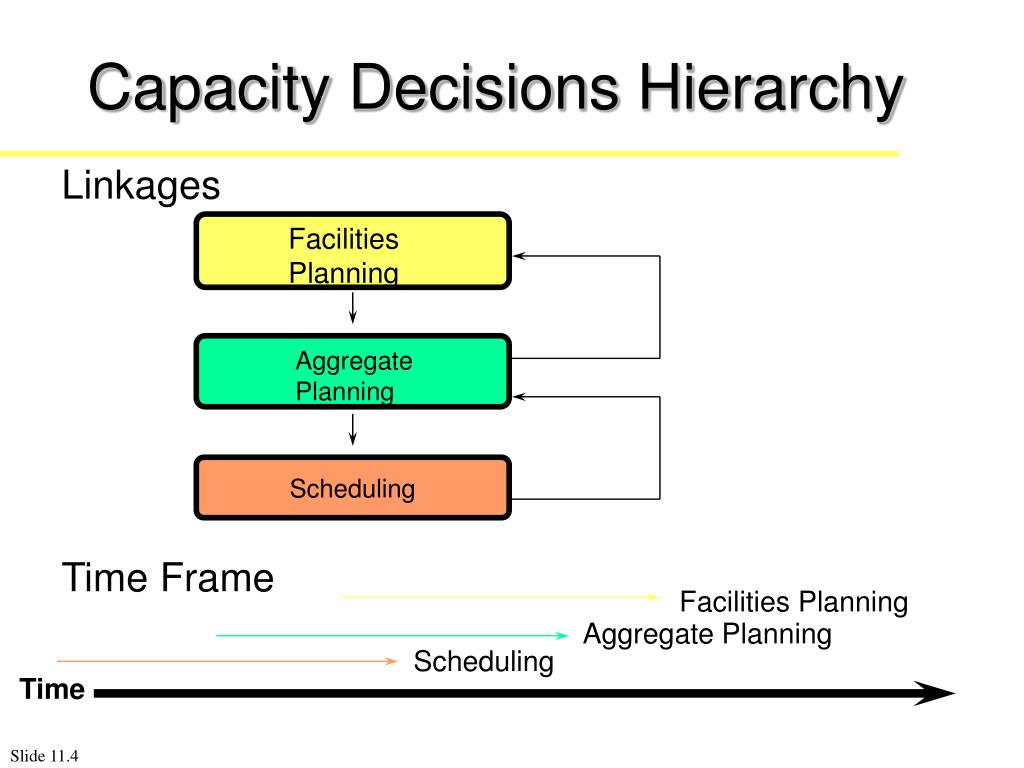 Capacity Decisions Hierarchy

Linkages

Facilities Planning

Aggregate Planning

Scheduling

Time Frame

Facilities Planning

Aggregate Planning

Scheduling

Time

Slide 11.4